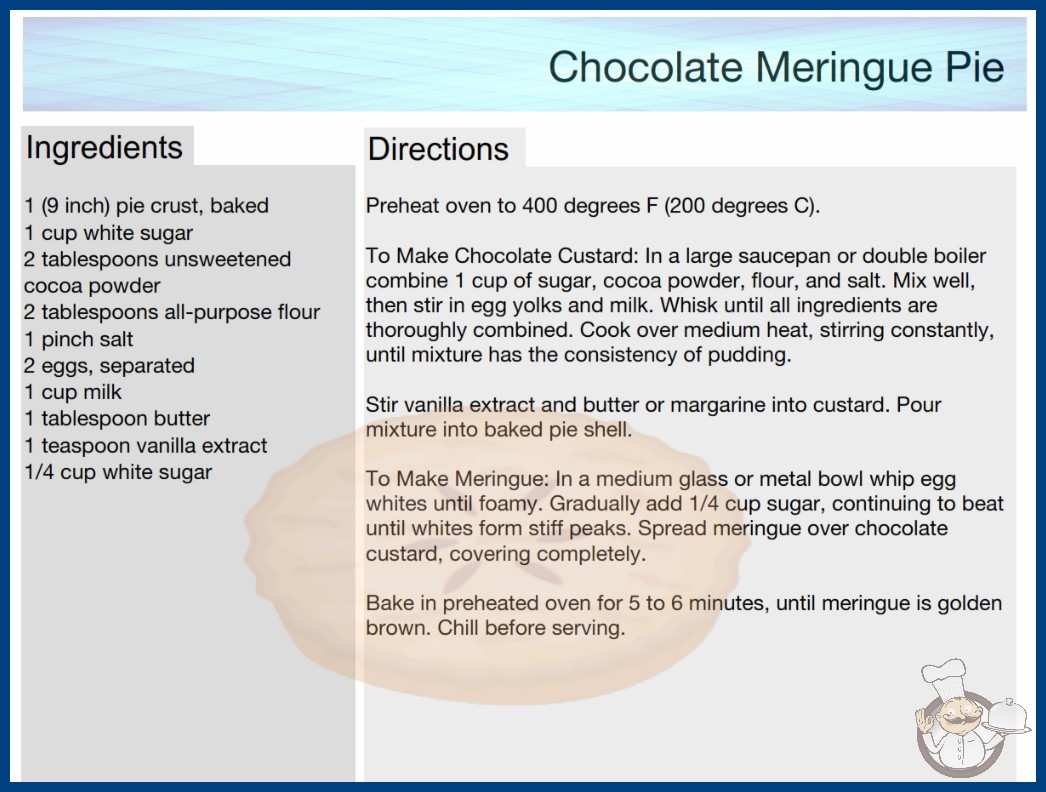 Chocolate Meringue Pie

Ingredients

1 (9 inch) pie crust, baked
1 cup white sugar
2 tablespoons unsweetened cocoa powder
2 tablespoons all-purpose flour
1 pinch salt
2 eggs, separated
1 cup milk
1 tablespoon butter
1 teaspoon vanilla extract
1/4 cup white sugar

Directions

Preheat oven to 400 degrees F (200 degrees C).

To Make Chocolate Custard: In a large saucepan or double boiler combine 1 cup of sugar, cocoa powder, flour, and salt. Mix well, then stir in egg yolks and milk. Whisk until all ingredients are thoroughly combined. Cook over medium heat, stirring constantly, until mixture has the consistency of pudding.

Stir vanilla extract and butter or margarine into custard. Pour mixture into baked pie shell.

To Make Meringue: In a medium glass or metal bowl whip egg whites until foamy. Gradually add 1/4 cup sugar, continuing to beat until whites form stiff peaks. Spread meringue over chocolate custard, covering completely.

Bake in preheated oven for 5 to 6 minutes, until meringue is golden brown. Chill before serving.